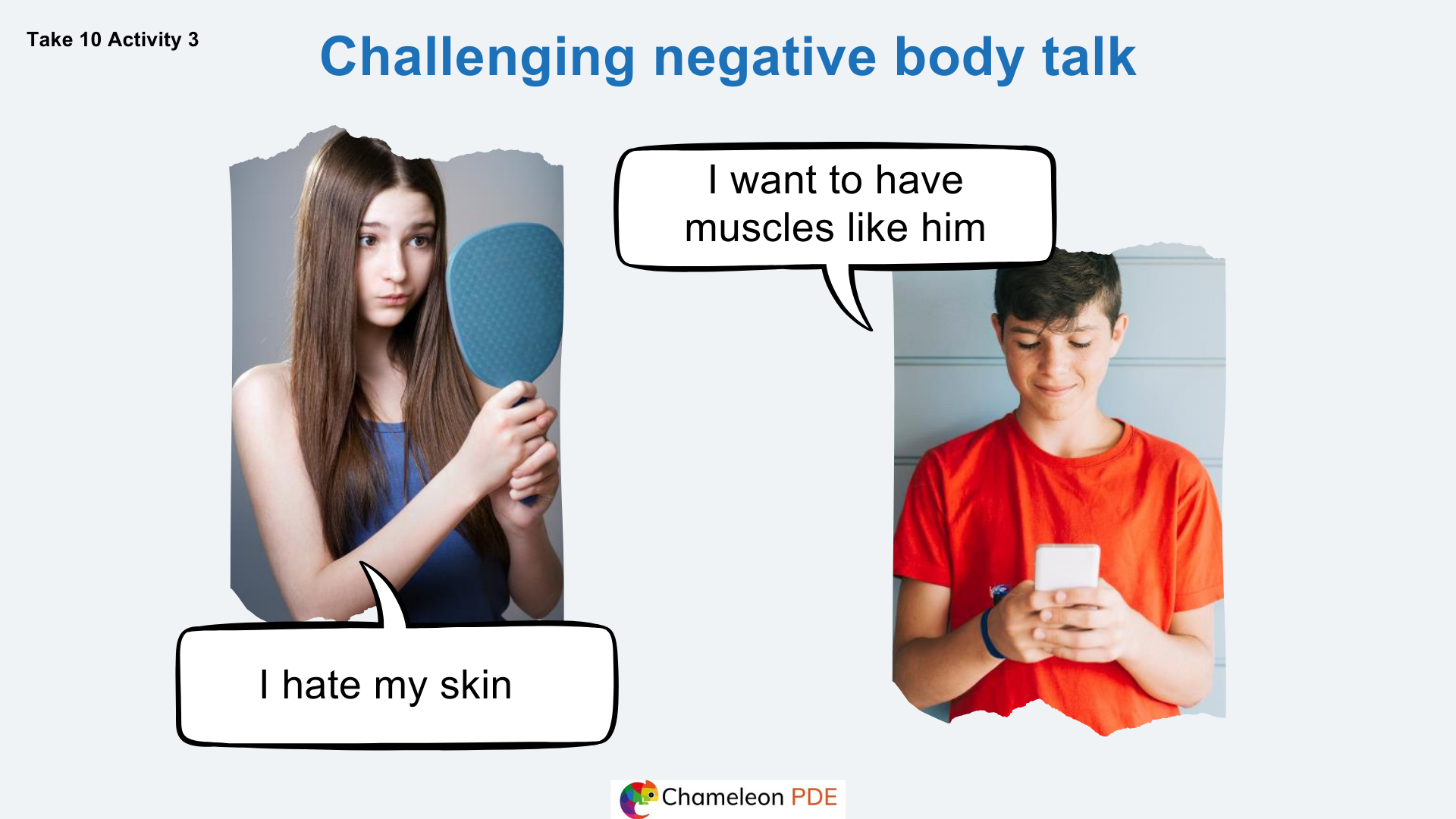 Take 10 Activity 3

Challenging negative body talk

I want to have muscles like him

I hate my skin

Chameleon PDE